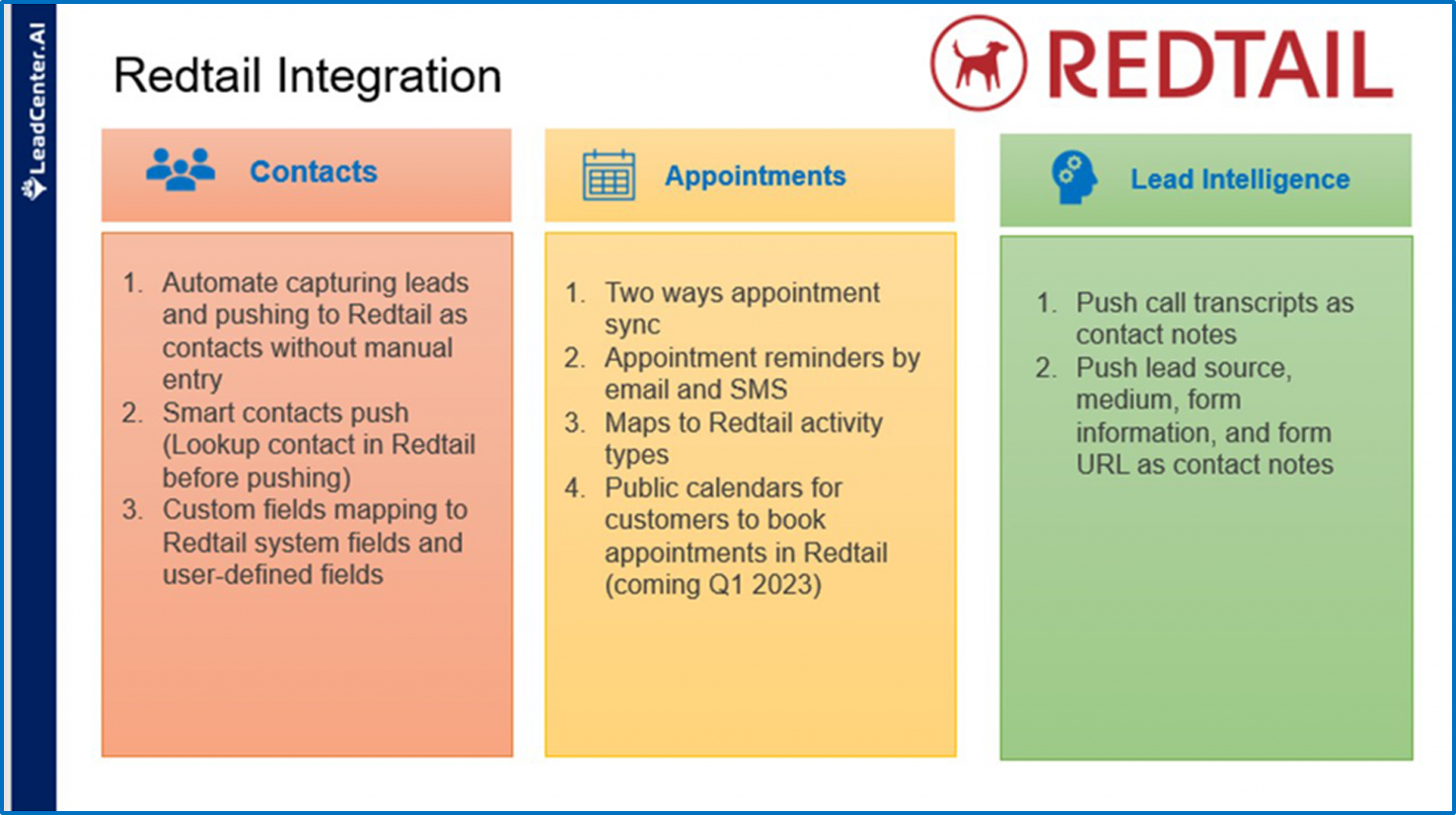 LeadCenter.AI

Redtail Integration

REDTAIL

Contacts

1. Automate capturing leads and pushing to Redtail as contacts without manual entry
2. Smart contacts push (Lookup contact in Redtail before pushing)
3. Custom fields mapping to Redtail system fields and user-defined fields

Appointments

1. Two ways appointment sync
2. Appointment reminders by email and SMS
3. Maps to Redtail activity types
4. Public calendars for customers to book appointments in Redtail (coming Q1 2023)

Lead Intelligence

1. Push call transcripts as contact notes
2. Push lead source, medium, form information, and form URL as contact notes